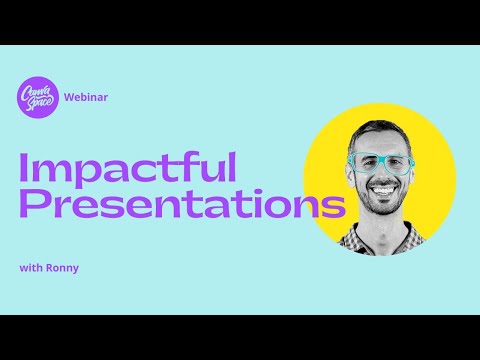 Canva Space
Webinar

Impactful Presentations

with Ronny